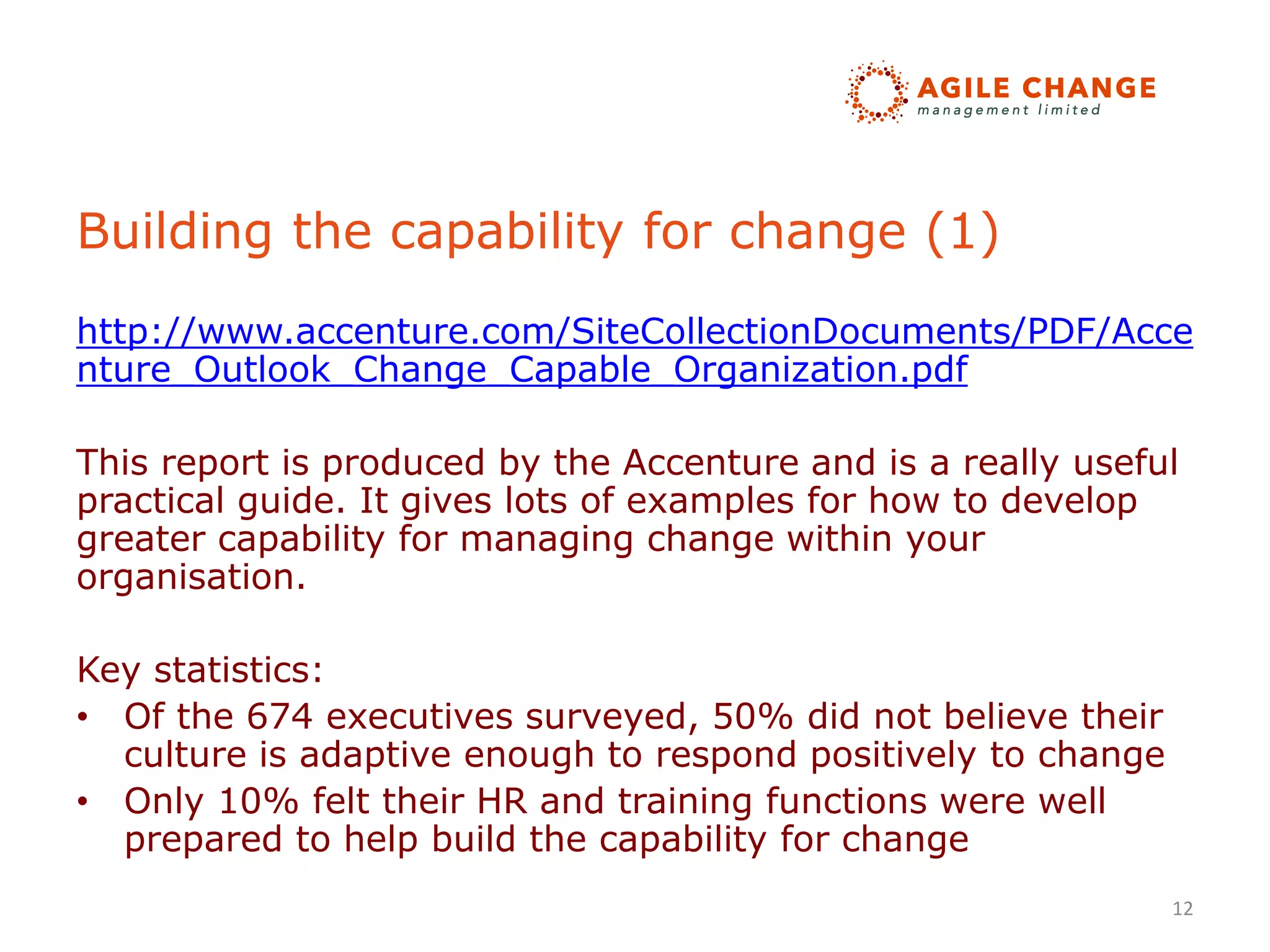 AGILE CHANGE
management limited

Building the capability for change (1)

http://www.accenture.com/SiteCollectionDocuments/PDF/Accenture_Outlook_Change_Capable_Organization.pdf

This report is produced by the Accenture and is a really useful practical guide. It gives lots of examples for how to develop greater capability for managing change within your organisation.

Key statistics:
• Of the 674 executives surveyed, 50% did not believe their culture is adaptive enough to respond positively to change
• Only 10% felt their HR and training functions were well prepared to help build the capability for change

12